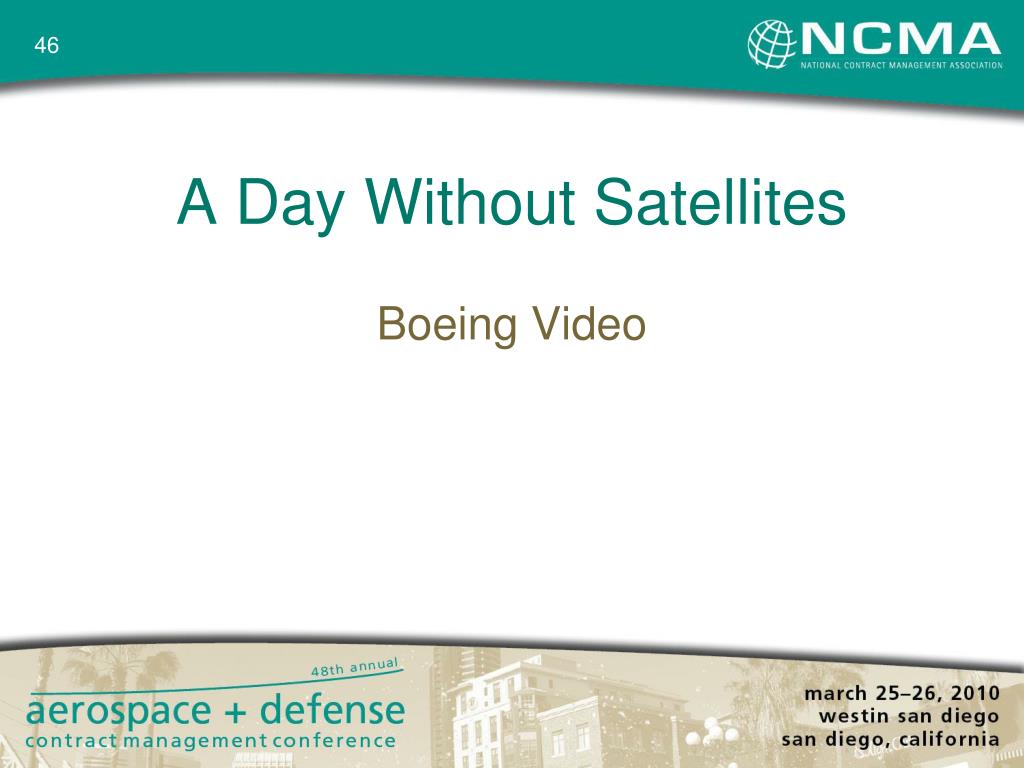 46

NCMA
NATIONAL CONTRACT MANAGEMENT ASSOCIATION

A Day Without Satellites

Boeing Video

48th annual
aerospace + defense
contract management conference

march 25–26, 2010
westin san diego
san diego, california